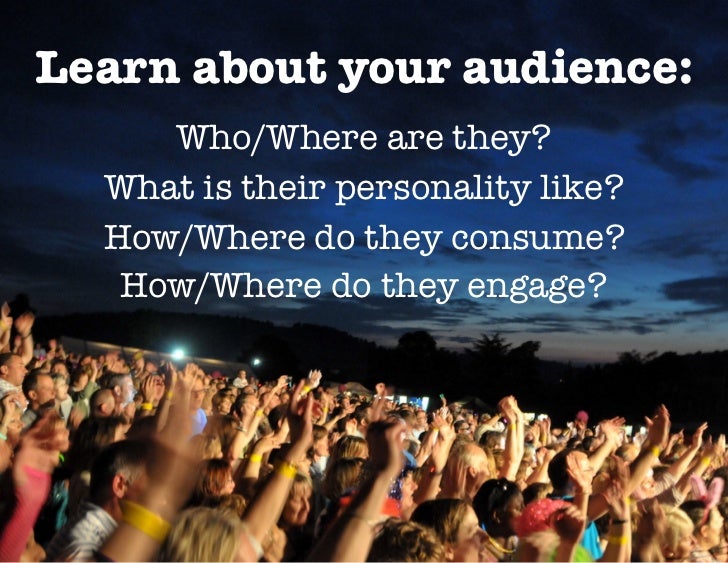 Learn about your audience:

Who/Where are they?
What is their personality like?
How/Where do they consume?
How/Where do they engage?